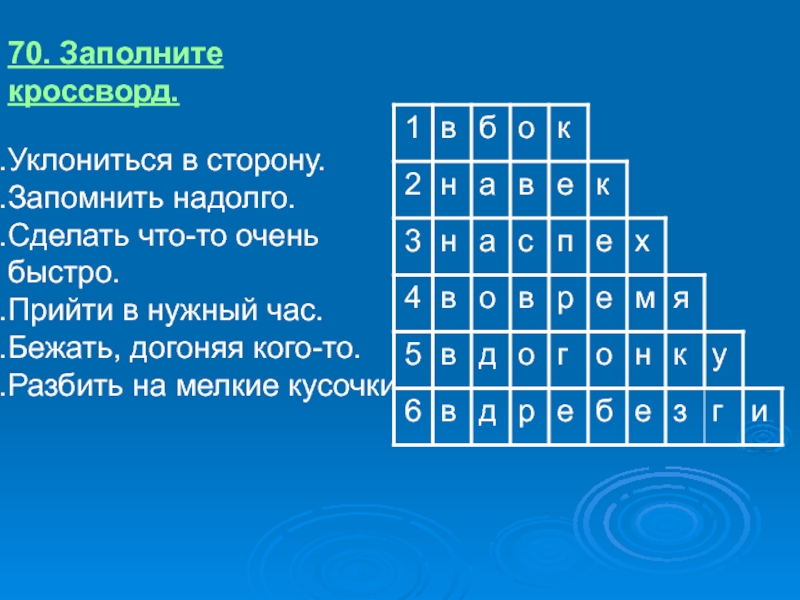 70. Заполните кроссворд.

.Уклониться в сторону.
.Запомнить надолго.
.Сделать что-то очень быстро.
.Прийти в нужный час.
.Бежать, догоняя кого-то.
.Разбить на мелкие кусочки

| 1 | в | б | о | к | | | | | |
|---|---|---|---|---|---|---|---|---|---|
| 2 | н | а | в | е | к | | | | |
| 3 | н | а | с | п | е | х | | | |
| 4 | в | о | в | р | е | м | я | | |
| 5 | в | д | о | г | о | н | к | у | |
| 6 | в | д | р | е | б | е | з | г | и |